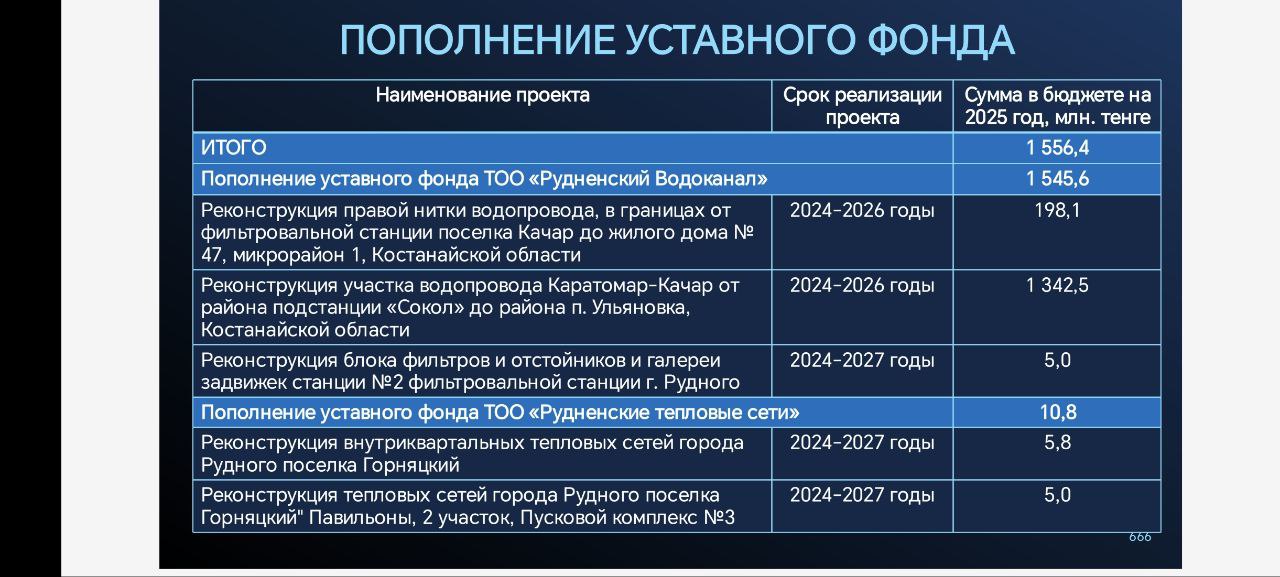 ПОПОЛНЕНИЕ УСТАВНОГО ФОНДА

| Наименование проекта | Срок реализации проекта | Сумма в бюджете на 2025 год, млн. тенге |
|---|---|---|
| ИТОГО | | 1 556,4 |
| Пополнение уставного фонда ТОО «Рудненский Водоканал» | | 1 545,6 |
| Реконструкция правой нитки водопровода, в границах от фильтровальной станции поселка Качар до жилого дома № 47, микрорайон 1, Костанайской области | 2024-2026 годы | 198,1 |
| Реконструкция участка водопровода Каратомар-Качар от района подстанции «Сокол» до района п. Ульяновка, Костанайской области | 2024-2026 годы | 1 342,5 |
| Реконструкция блока фильтров и отстойников и галереи задвижек станции №2 фильтровальной станции г. Рудного | 2024-2027 годы | 5,0 |
| Пополнение уставного фонда ТОО «Рудненские тепловые сети» | | 10,8 |
| Реконструкция внутриквартальных тепловых сетей города Рудного поселка Горняцкий | 2024-2027 годы | 5,8 |
| Реконструкция тепловых сетей города Рудного поселка Горняцкий" Павильоны, 2 участок, Пусковой комплекс №3 | 2024-2027 годы | 5,0 |

666